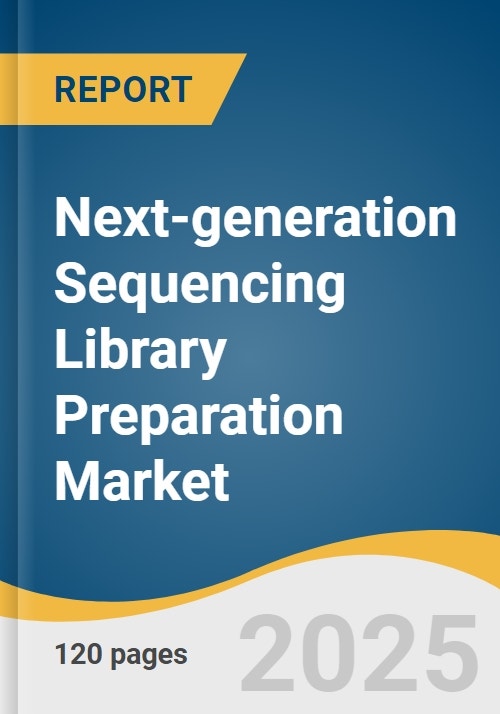 REPORT

Next-generation Sequencing Library Preparation Market

120 pages

2025